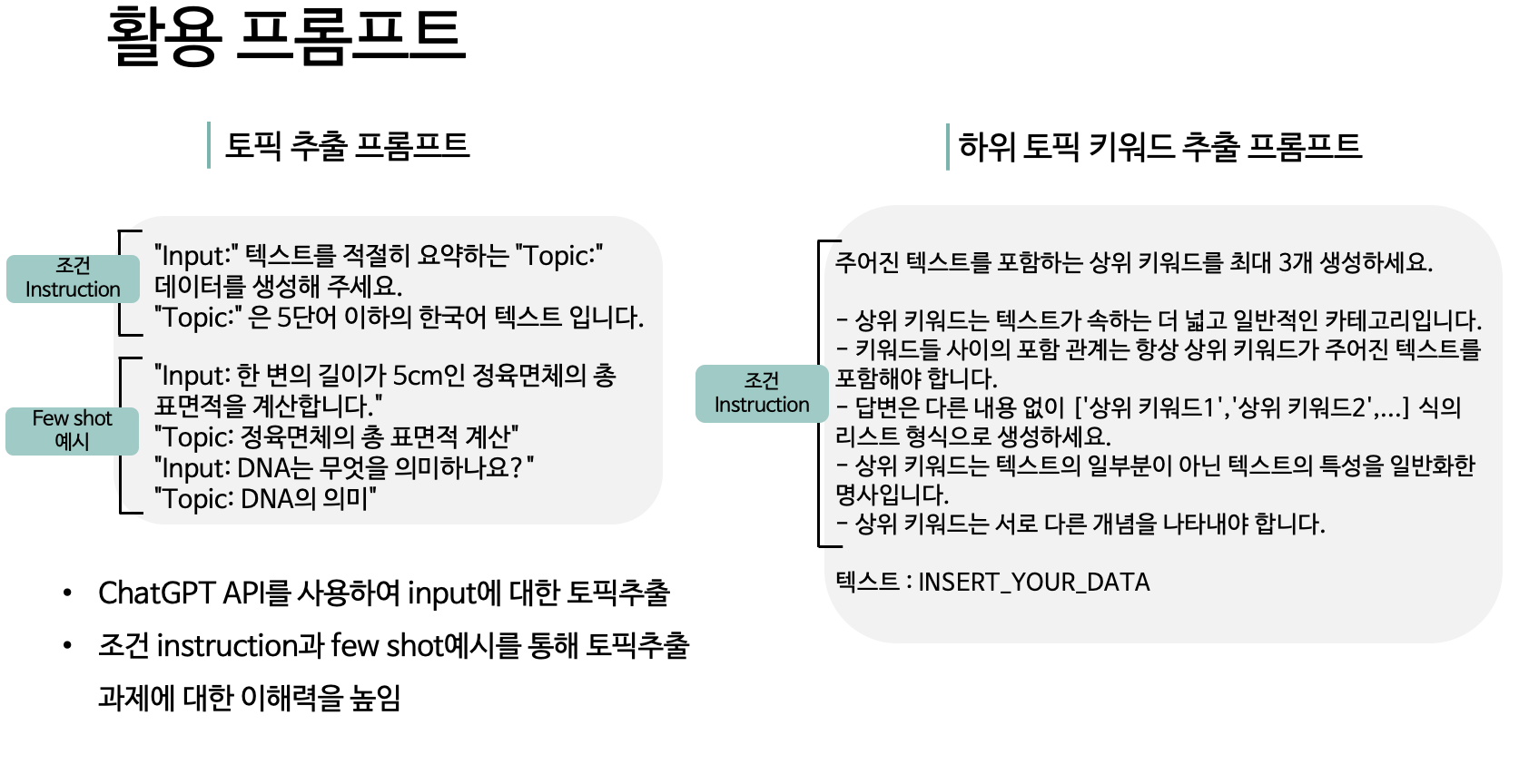 활용 프롬프트

토픽 추출 프롬프트

조건
Instruction

"Input:" 텍스트를 적절히 요약하는 "Topic:" 데이터를 생성해 주세요.
"Topic:" 은 5단어 이하의 한국어 텍스트 입니다.

Few shot
예시

"Input: 한 변의 길이가 5cm인 정육면체의 총 표면적을 계산합니다."
"Topic: 정육면체의 총 표면적 계산"
"Input: DNA는 무엇을 의미하나요?"
"Topic: DNA의 의미"

• ChatGPT API를 사용하여 input에 대한 토픽추출
• 조건 instruction과 few shot예시를 통해 토픽추출 과제에 대한 이해력을 높임

하위 토픽 키워드 추출 프롬프트

조건
Instruction

주어진 텍스트를 포함하는 상위 키워드를 최대 3개 생성하세요.

- 상위 키워드는 텍스트가 속하는 더 넓고 일반적인 카테고리입니다.
- 키워드들 사이의 포함 관계는 항상 상위 키워드가 주어진 텍스트를 포함해야 합니다.
- 답변은 다른 내용 없이 ['상위 키워드1','상위 키워드2',...] 식의 리스트 형식으로 생성하세요.
- 상위 키워드는 텍스트의 일부분이 아닌 텍스트의 특성을 일반화한 명사입니다.
- 상위 키워드는 서로 다른 개념을 나타내야 합니다.

텍스트 : INSERT_YOUR_DATA